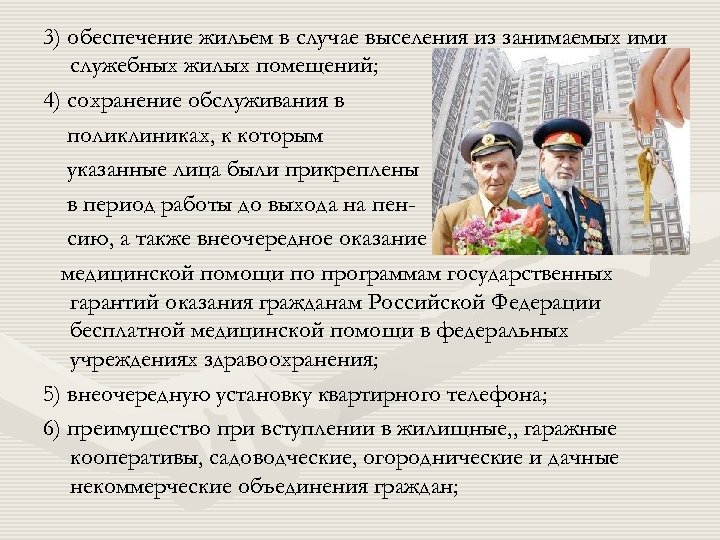 3) обеспечение жильем в случае выселения из занимаемых ими служебных жилых помещений;

4) сохранение обслуживания в поликлиниках, к которым указанные лица были прикреплены в период работы до выхода на пенсию, а также внеочередное оказание медицинской помощи по программам государственных гарантий оказания гражданам Российской Федерации бесплатной медицинской помощи в федеральных учреждениях здравоохранения;

5) внеочередную установку квартирного телефона;

6) преимущество при вступлении в жилищные,, гаражные кооперативы, садоводческие, огороднические и дачные некоммерческие объединения граждан;